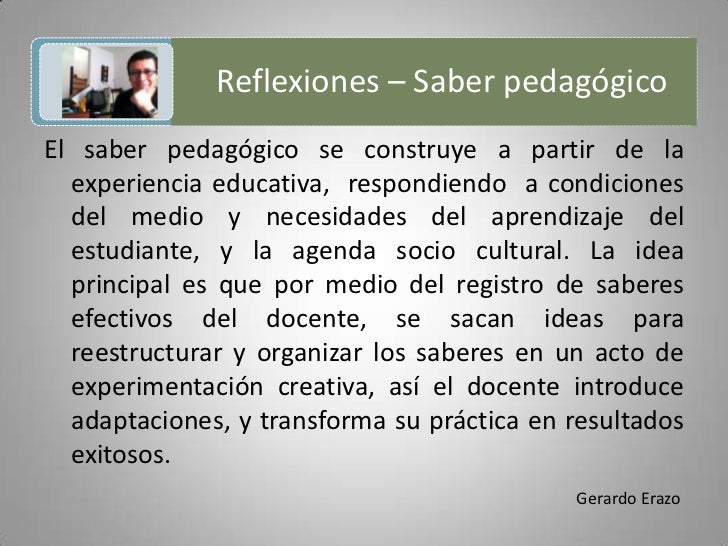 Reflexiones – Saber pedagógico

El saber pedagógico se construye a partir de la experiencia educativa, respondiendo a condiciones del medio y necesidades del aprendizaje del estudiante, y la agenda socio cultural. La idea principal es que por medio del registro de saberes efectivos del docente, se sacan ideas para reestructurar y organizar los saberes en un acto de experimentación creativa, así el docente introduce adaptaciones, y transforma su práctica en resultados exitosos.

Gerardo Erazo